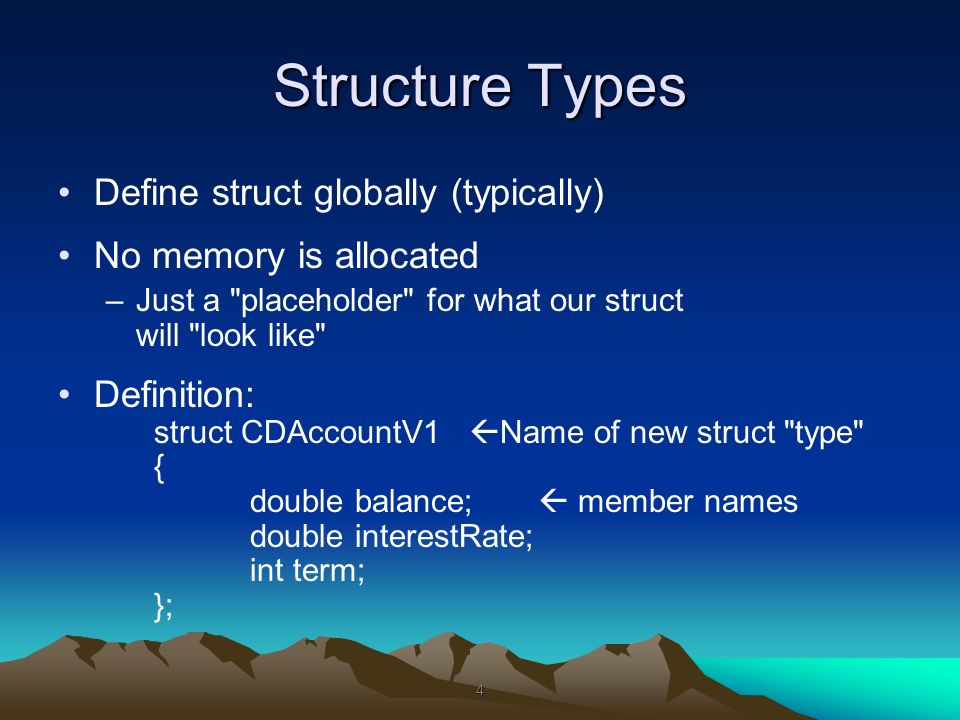 Structure Types

• Define struct globally (typically)

• No memory is allocated
– Just a "placeholder" for what our struct will "look like"

• Definition:
struct CDAccountV1 ←Name of new struct "type"
{
double balance; ← member names
double interestRate;
int term;
};

4